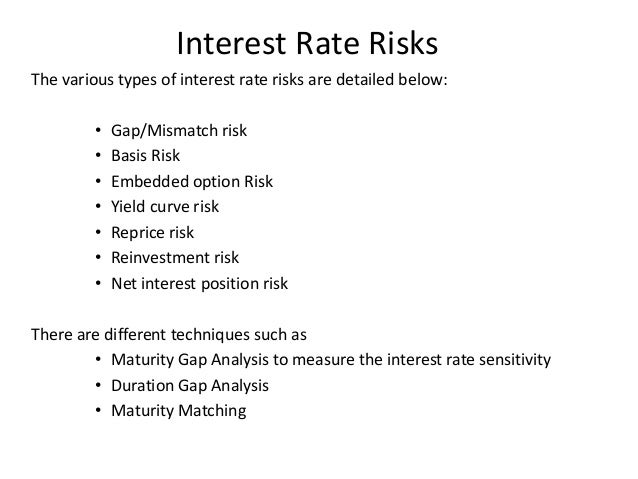 Interest Rate Risks

The various types of interest rate risks are detailed below:

• Gap/Mismatch risk
• Basis Risk
• Embedded option Risk
• Yield curve risk
• Reprice risk
• Reinvestment risk
• Net interest position risk

There are different techniques such as
• Maturity Gap Analysis to measure the interest rate sensitivity
• Duration Gap Analysis
• Maturity Matching